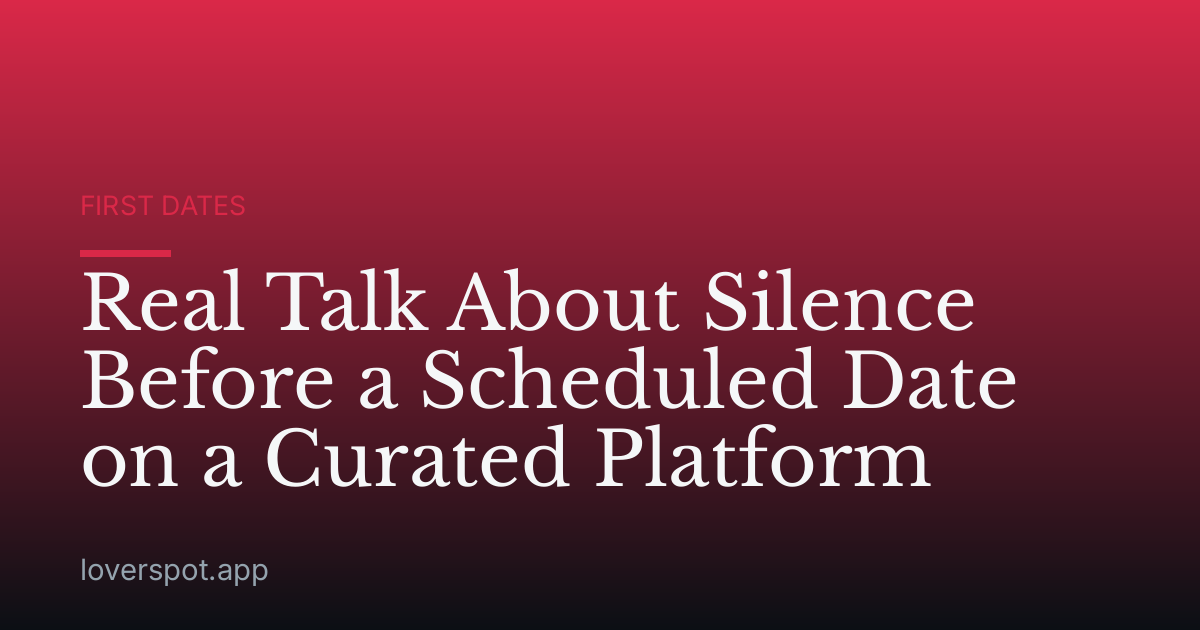 FIRST DATES

Real Talk About Silence Before a Scheduled Date on a Curated Platform

loverspot.app